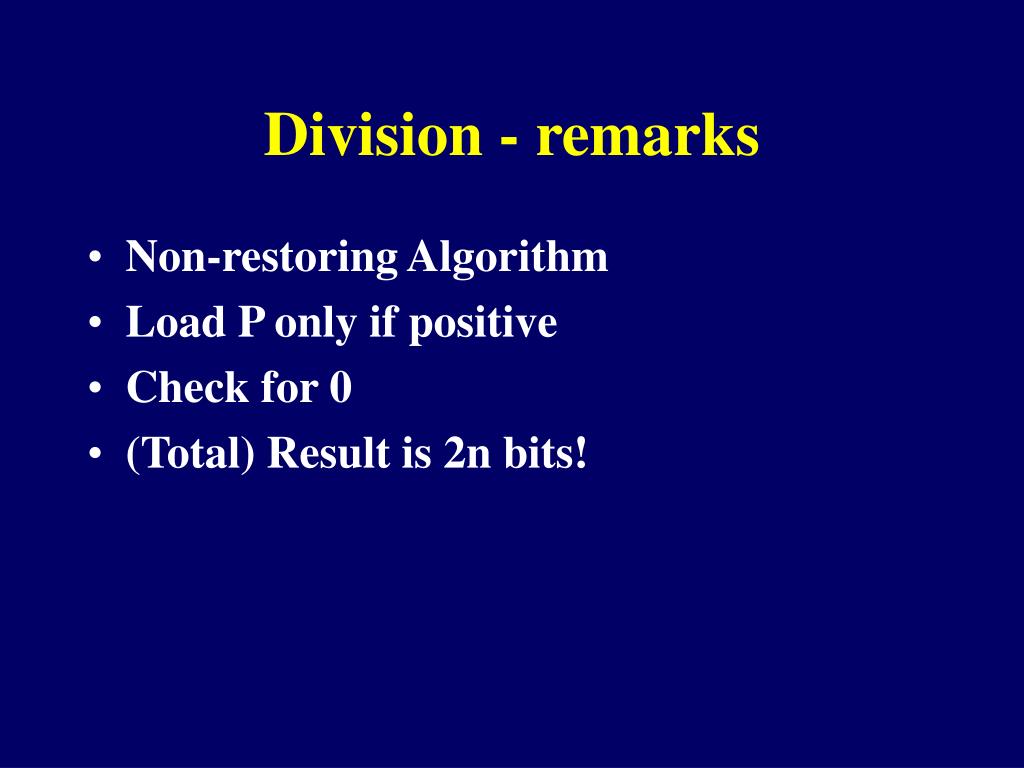 Division - remarks

• Non-restoring Algorithm
• Load P only if positive
• Check for 0
• (Total) Result is 2n bits!